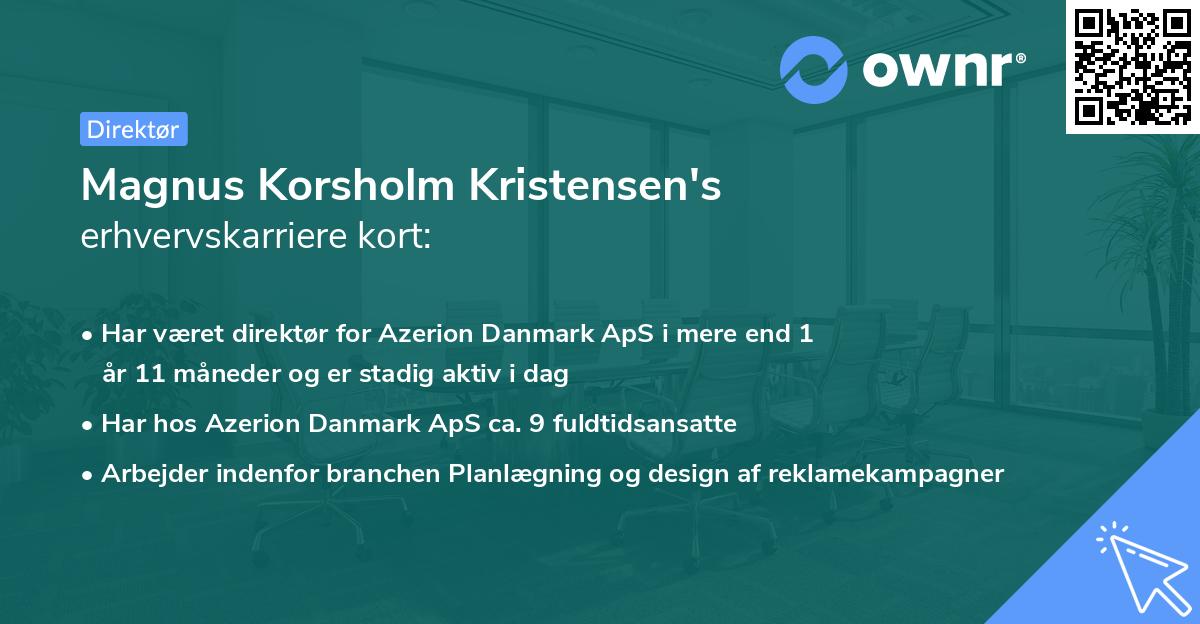 ownr®

Direktør

Magnus Korsholm Kristensen's
erhvervskarriere kort:

• Har været direktør for Azerion Danmark ApS i mere end 1 år 11 måneder og er stadig aktiv i dag
• Har hos Azerion Danmark ApS ca. 9 fuldtidsansatte
• Arbejder indenfor branchen Planlægning og design af reklamekampagner